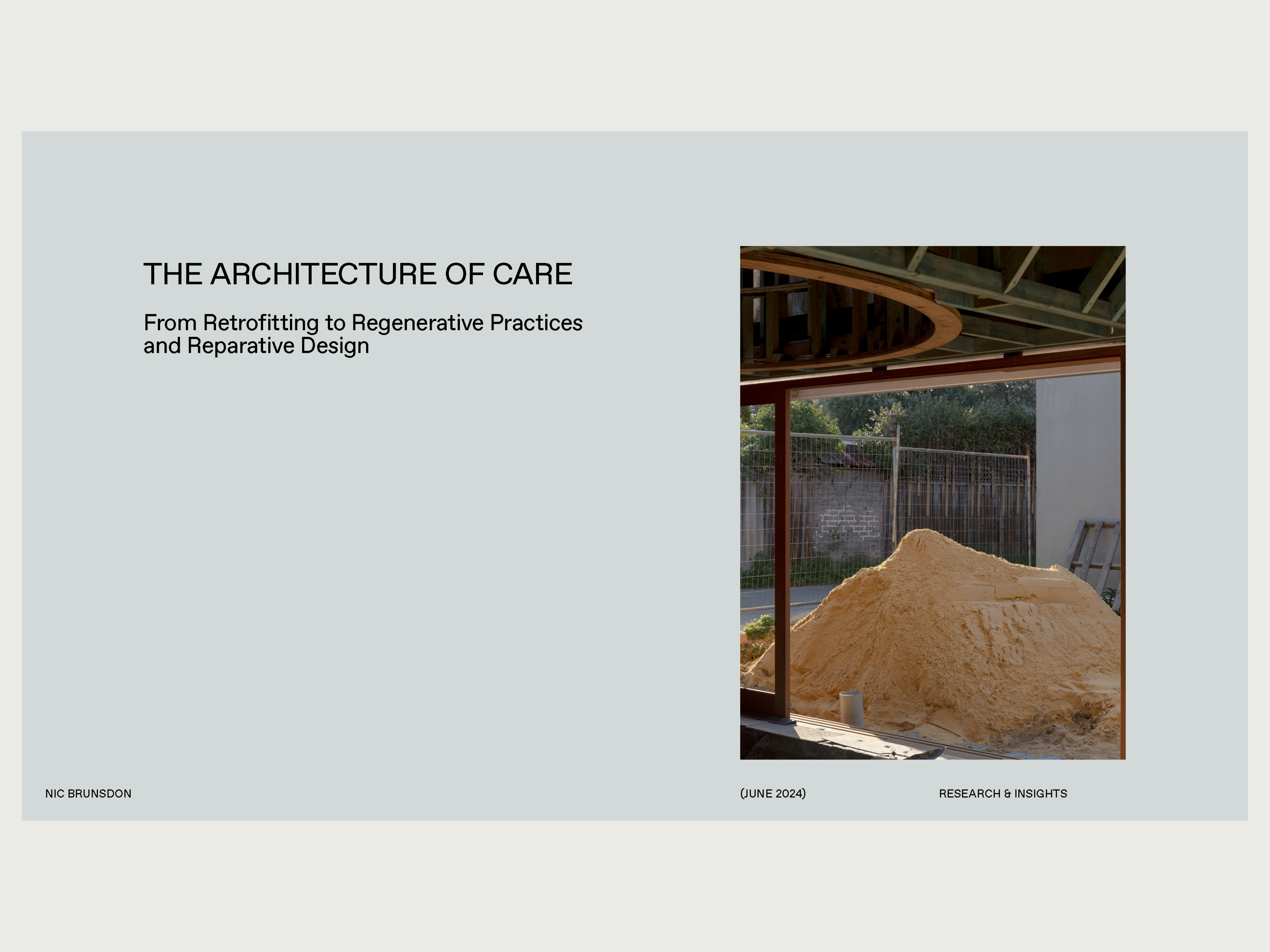 THE ARCHITECTURE OF CARE

From Retrofitting to Regenerative Practices and Reparative Design

NIC BRUNSDON

(JUNE 2024)

RESEARCH & INSIGHTS